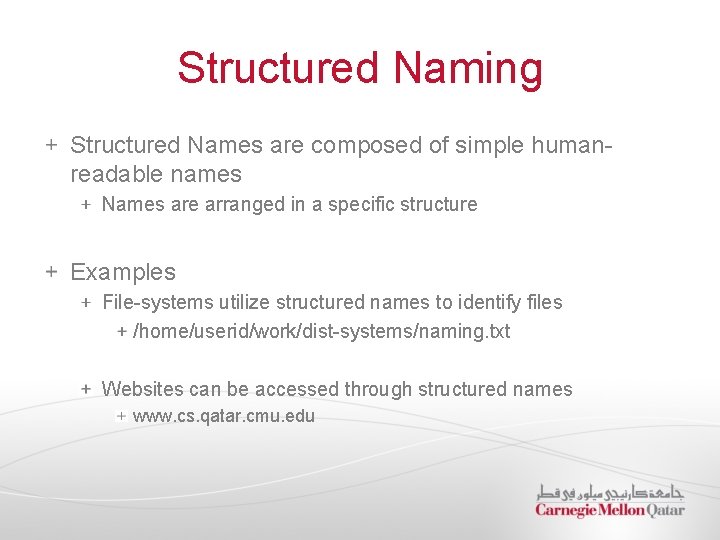 Structured Naming

+ Structured Names are composed of simple human-readable names
  + Names are arranged in a specific structure

+ Examples
  + File-systems utilize structured names to identify files
    + /home/userid/work/dist-systems/naming.txt

  + Websites can be accessed through structured names
    + www.cs.qatar.cmu.edu

جامعة كارنيجي ميلون في قطر
Carnegie Mellon Qatar